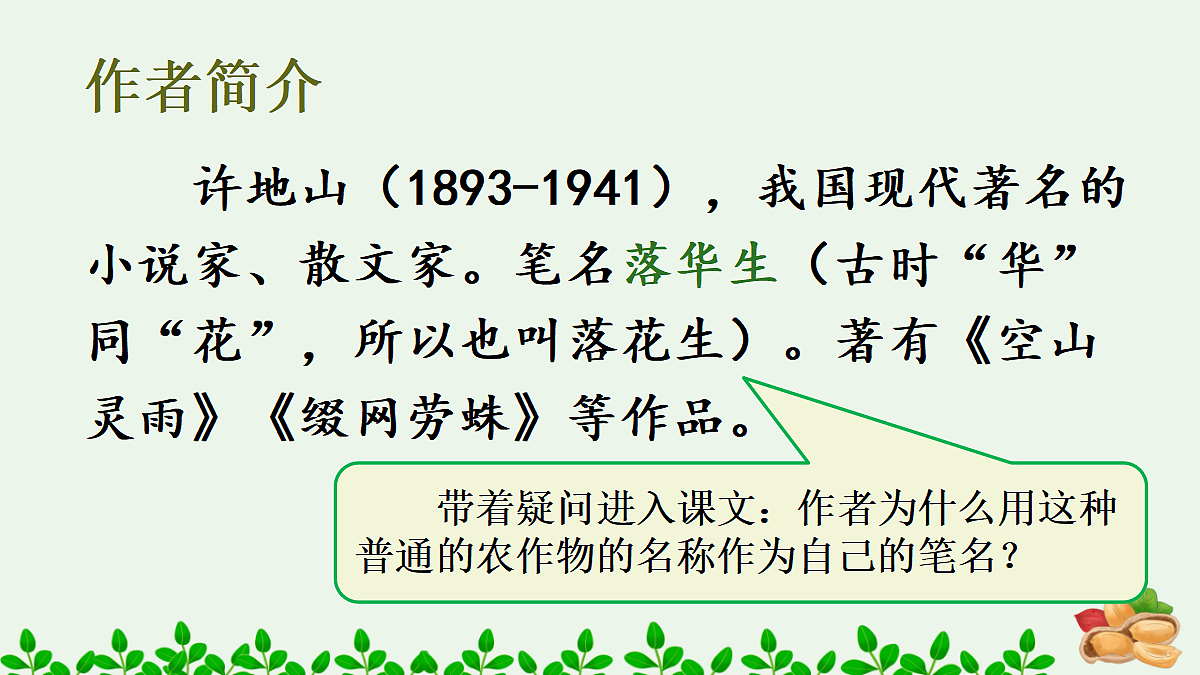 作者简介

许地山（1893-1941），我国现代著名的小说家、散文家。笔名落华生（古时“华”同“花”，所以也叫落花生）。著有《空山灵雨》《缀网劳蛛》等作品。

带着疑问进入课文：作者为什么用这种普通的农作物的名称作为自己的笔名？